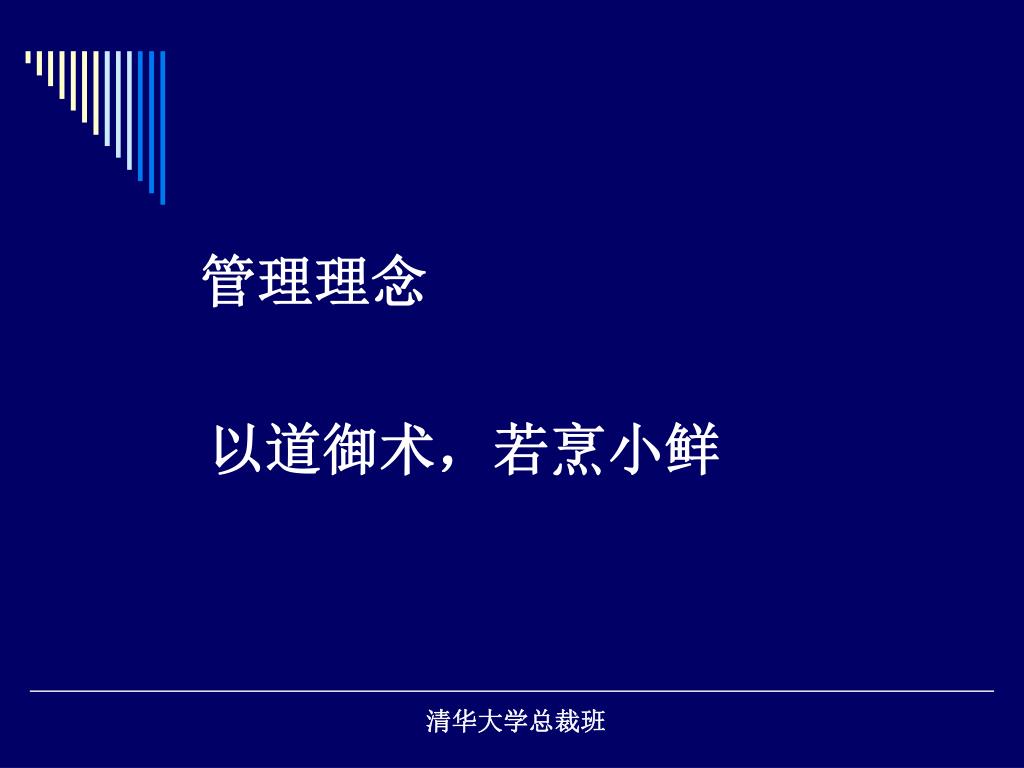 管理理念

以道御术，若烹小鲜

清华大学总裁班